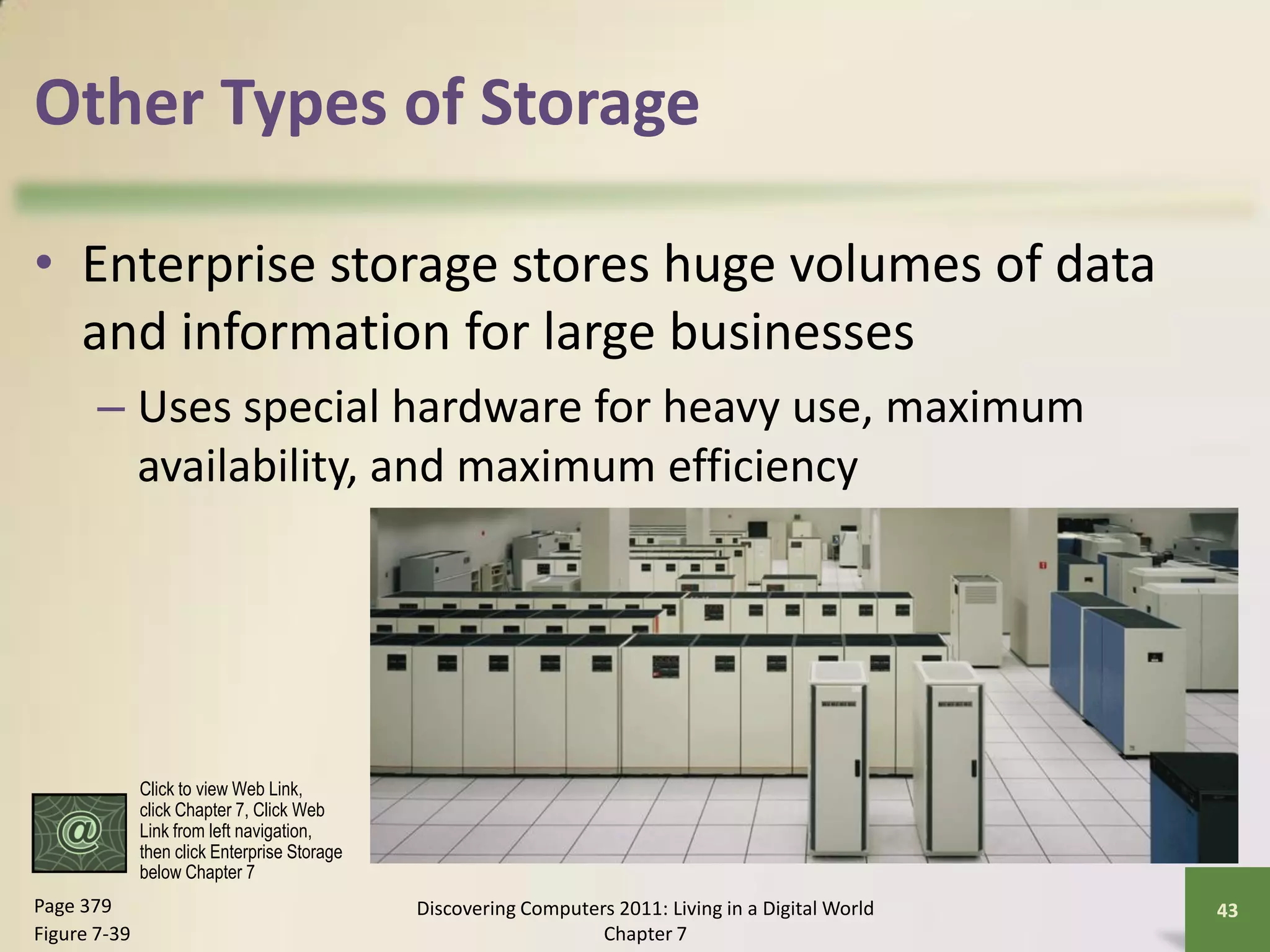 Other Types of Storage

• Enterprise storage stores huge volumes of data and information for large businesses

– Uses special hardware for heavy use, maximum availability, and maximum efficiency

@

Click to view Web Link, click Chapter 7, Click Web Link from left navigation, then click Enterprise Storage below Chapter 7

Page 379
Figure 7-39

Discovering Computers 2011: Living in a Digital World
Chapter 7

43